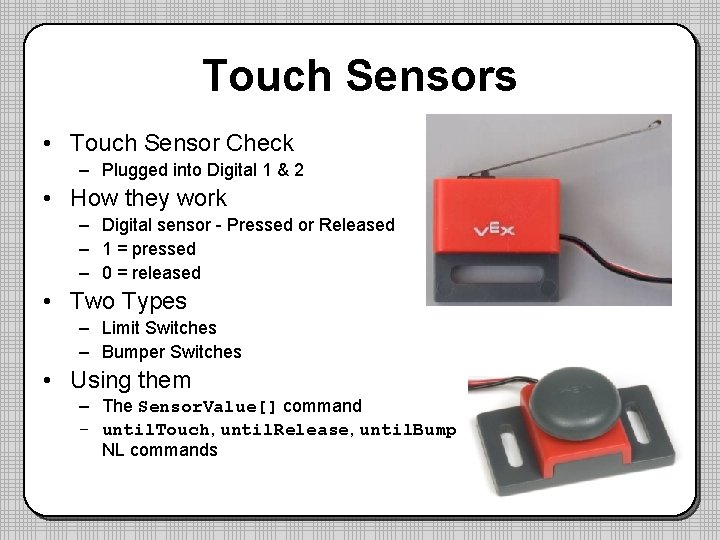 Touch Sensors

• Touch Sensor Check
 – Plugged into Digital 1 & 2
• How they work
 – Digital sensor - Pressed or Released
 – 1 = pressed
 – 0 = released
• Two Types
 – Limit Switches
 – Bumper Switches
• Using them
 – The SensorValue[] command
 – untilTouch, untilRelease, untilBump NL commands

VEX

VEX